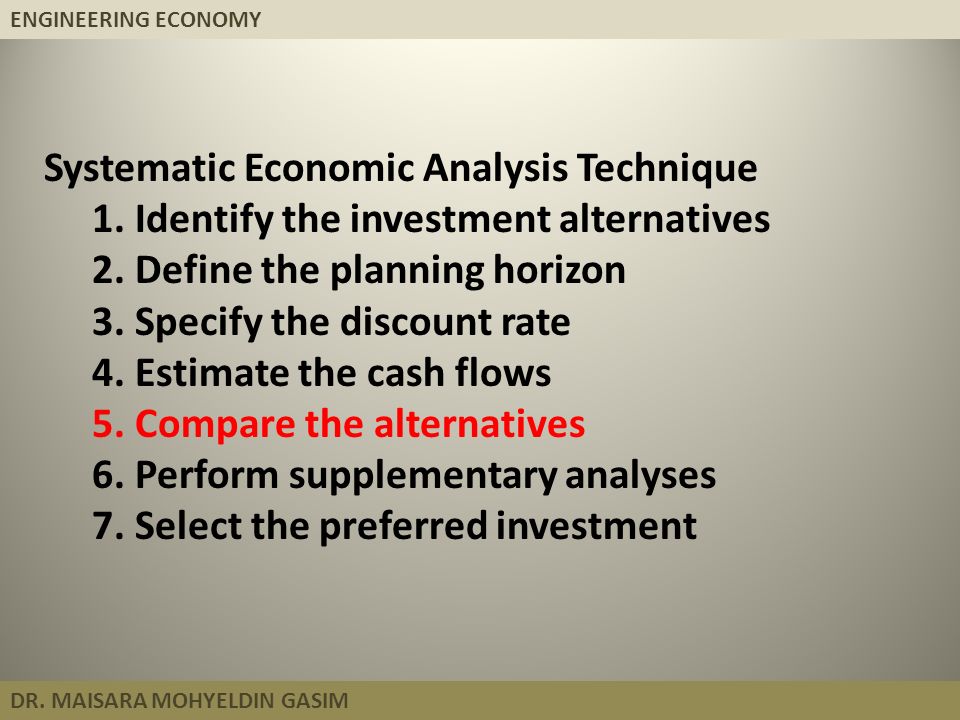 ENGINEERING ECONOMY

Systematic Economic Analysis Technique
1. Identify the investment alternatives
2. Define the planning horizon
3. Specify the discount rate
4. Estimate the cash flows
5. Compare the alternatives
6. Perform supplementary analyses
7. Select the preferred investment

DR. MAISARA MOHYELDIN GASIM